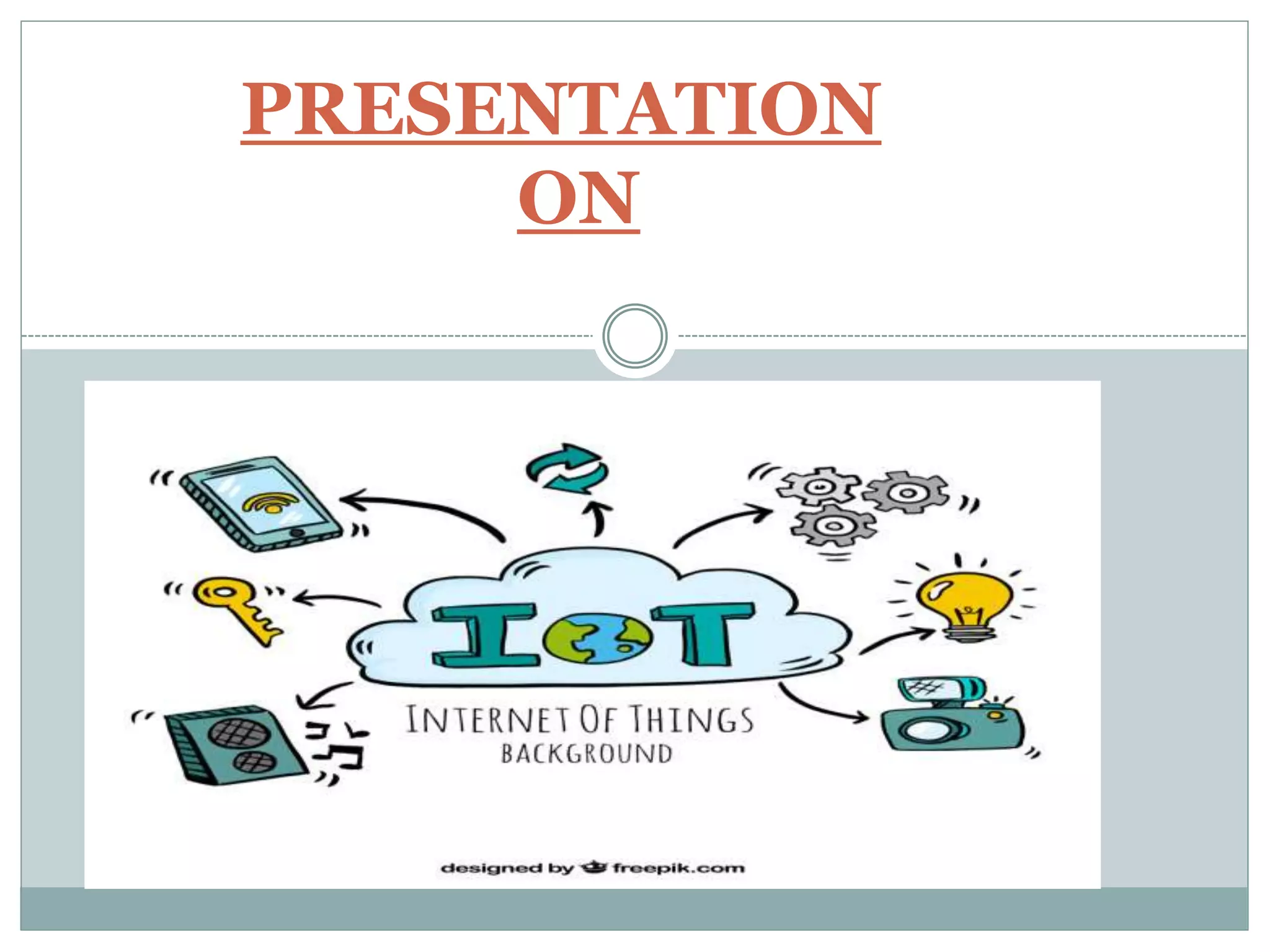 PRESENTATION
ON

IOT

INTERNET OF THINGS
BACKGROUND

designed by freepik.com